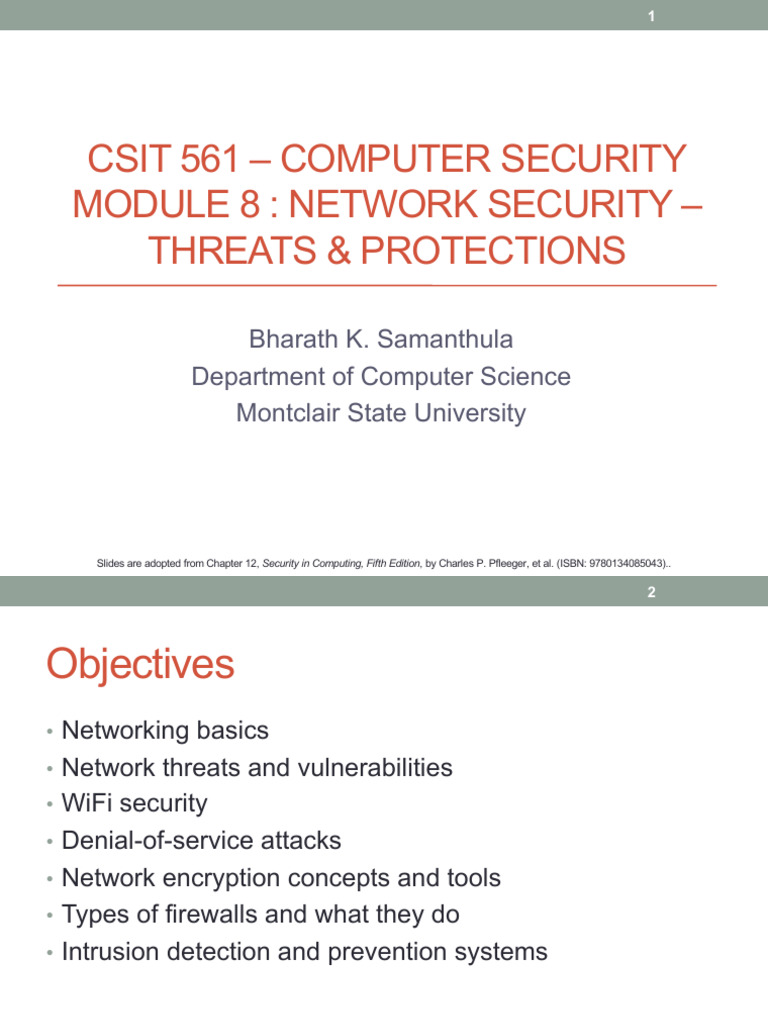 1

CSIT 561 – COMPUTER SECURITY MODULE 8 : NETWORK SECURITY – THREATS & PROTECTIONS

Bharath K. Samanthula
Department of Computer Science
Montclair State University

Slides are adopted from Chapter 12, Security in Computing, Fifth Edition, by Charles P. Pfleeger, et al. (ISBN: 9780134085043)..

2

Objectives

• Networking basics
• Network threats and vulnerabilities
• WiFi security
• Denial-of-service attacks
• Network encryption concepts and tools
• Types of firewalls and what they do
• Intrusion detection and prevention systems